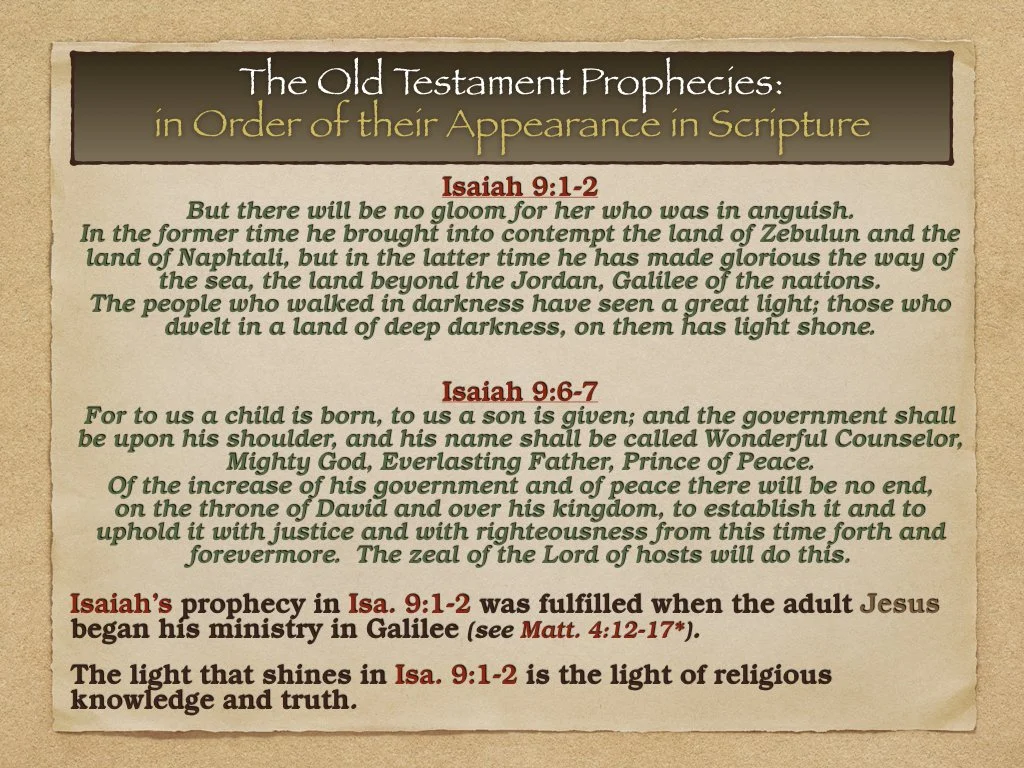 The Old Testament Prophecies:
in Order of their Appearance in Scripture

Isaiah 9:1-2
But there will be no gloom for her who was in anguish.
In the former time he brought into contempt the land of Zebulun and the land of Naphtali, but in the latter time he has made glorious the way of the sea, the land beyond the Jordan, Galilee of the nations.
The people who walked in darkness have seen a great light; those who dwelt in a land of deep darkness, on them has light shone.

Isaiah 9:6-7
For to us a child is born, to us a son is given; and the government shall be upon his shoulder, and his name shall be called Wonderful Counselor, Mighty God, Everlasting Father, Prince of Peace.
Of the increase of his government and of peace there will be no end, on the throne of David and over his kingdom, to establish it and to uphold it with justice and with righteousness from this time forth and forevermore. The zeal of the Lord of hosts will do this.

Isaiah's prophecy in Isa. 9:1-2 was fulfilled when the adult Jesus began his ministry in Galilee (see Matt. 4:12-17*).

The light that shines in Isa. 9:1-2 is the light of religious knowledge and truth.